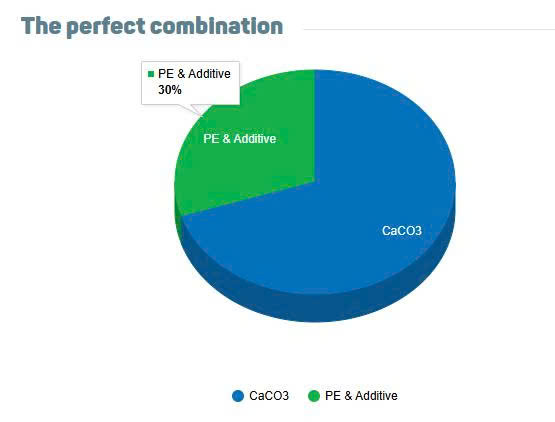 The perfect combination

PE & Additive
30%

PE & Additive

CaCO3

CaCO3 PE & Additive